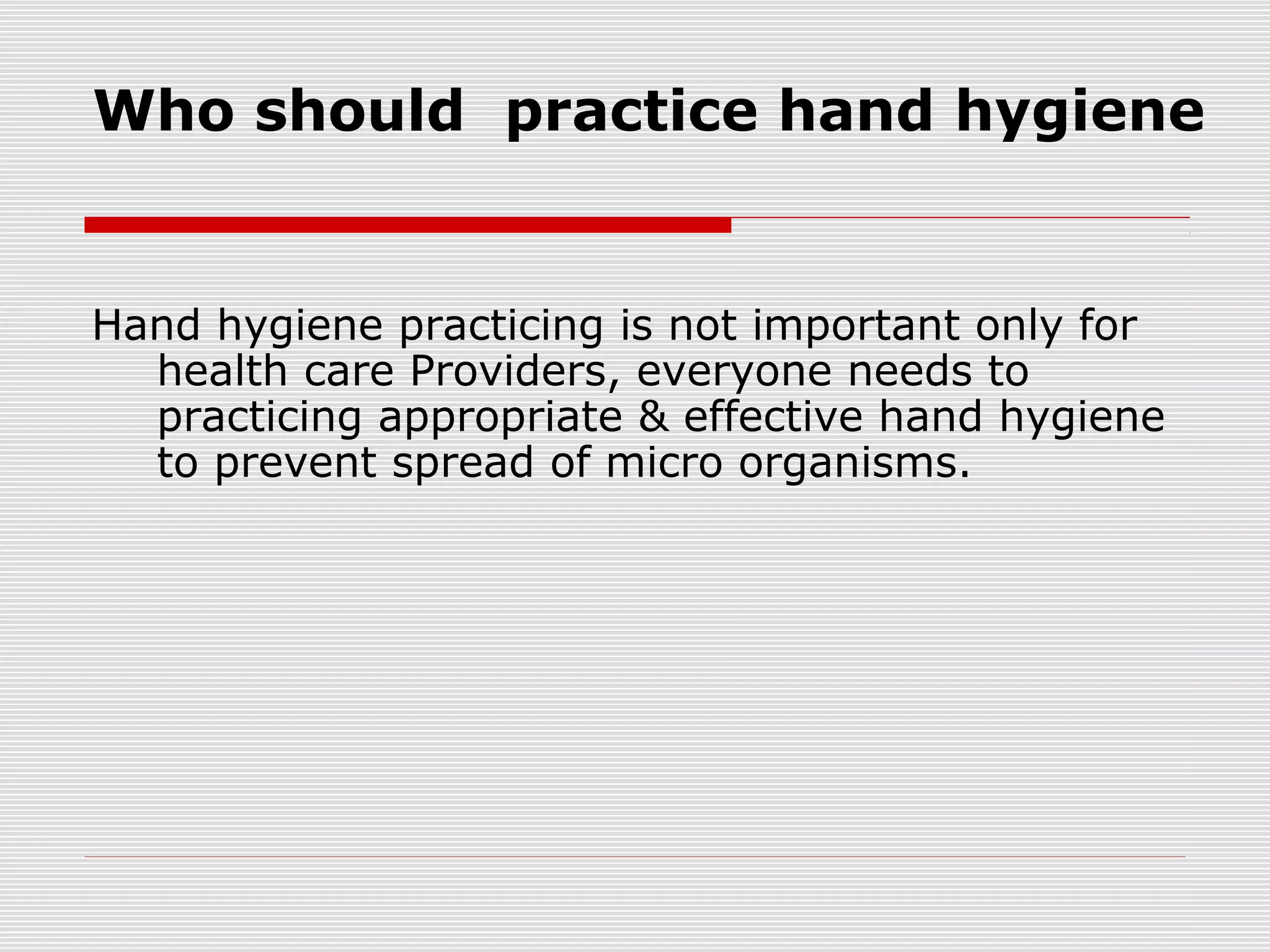 Who should  practice hand hygiene

Hand hygiene practicing is not important only for health care Providers, everyone needs to practicing appropriate & effective hand hygiene to prevent spread of micro organisms.